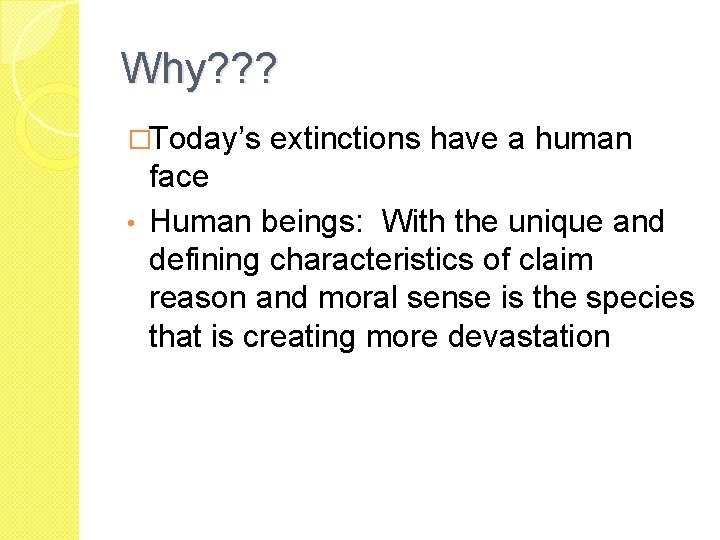 Why???

□Today's extinctions have a human face

• Human beings: With the unique and defining characteristics of claim reason and moral sense is the species that is creating more devastation